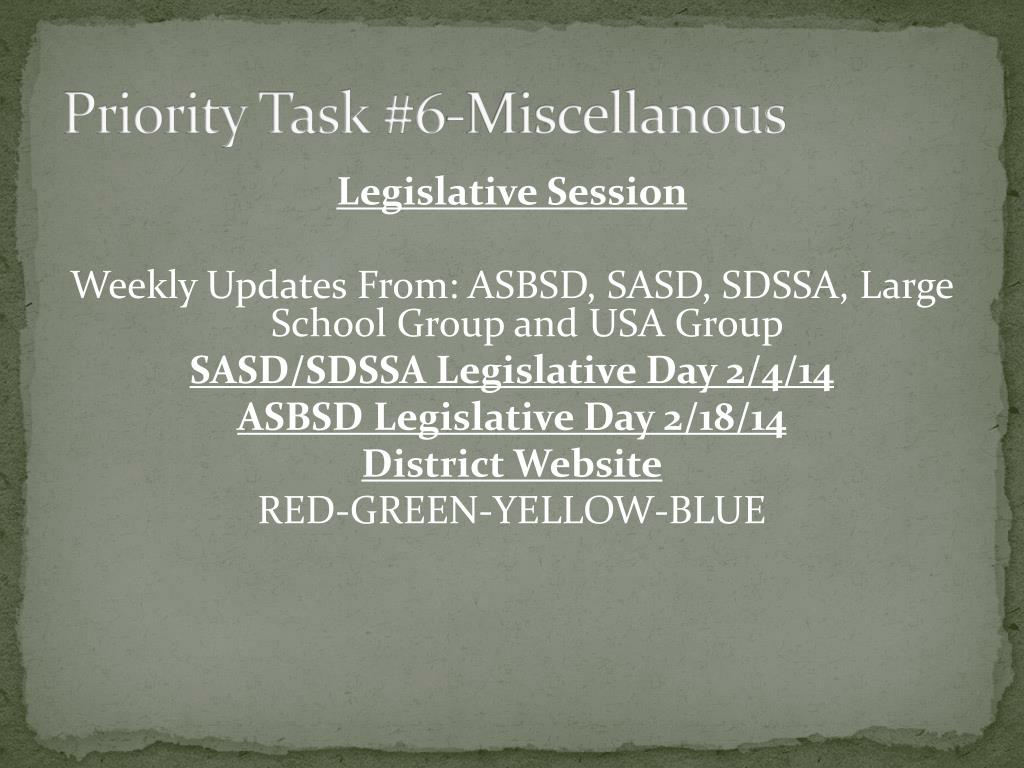 Priority Task #6-Miscellanous

Legislative Session

Weekly Updates From: ASBSD, SASD, SDSSA, Large School Group and USA Group
SASD/SDSSA Legislative Day 2/4/14
ASBSD Legislative Day 2/18/14
District Website
RED-GREEN-YELLOW-BLUE